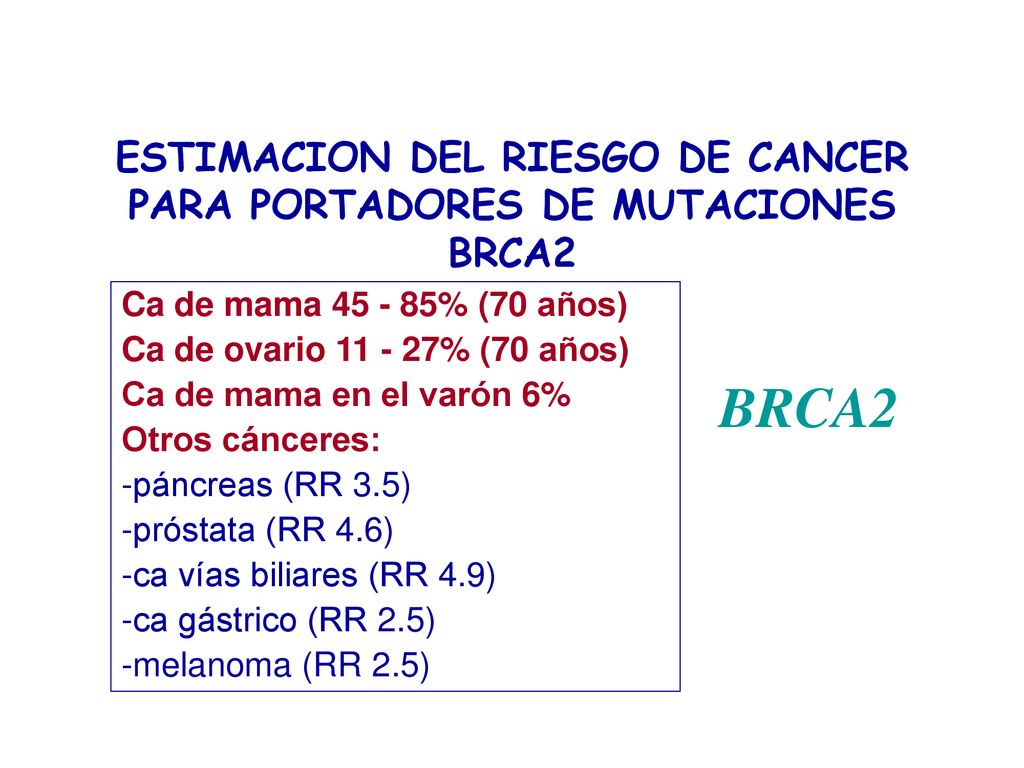 ESTIMACION DEL RIESGO DE CANCER PARA PORTADORES DE MUTACIONES BRCA2

Ca de mama 45 - 85% (70 años)
Ca de ovario 11 - 27% (70 años)
Ca de mama en el varón 6%
Otros cánceres:
-páncreas (RR 3.5)
-próstata (RR 4.6)
-ca vías biliares (RR 4.9)
-ca gástrico (RR 2.5)
-melanoma (RR 2.5)

BRCA2